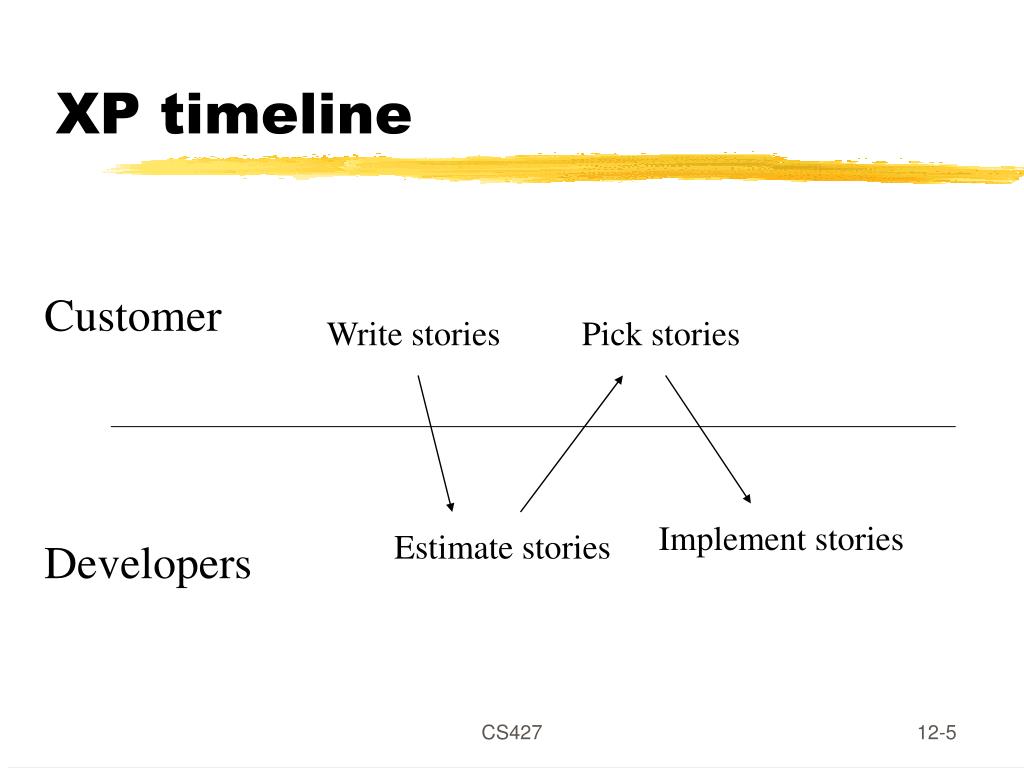 XP timeline

Customer

Write stories

Pick stories

Developers

Estimate stories

Implement stories

CS427

12-5